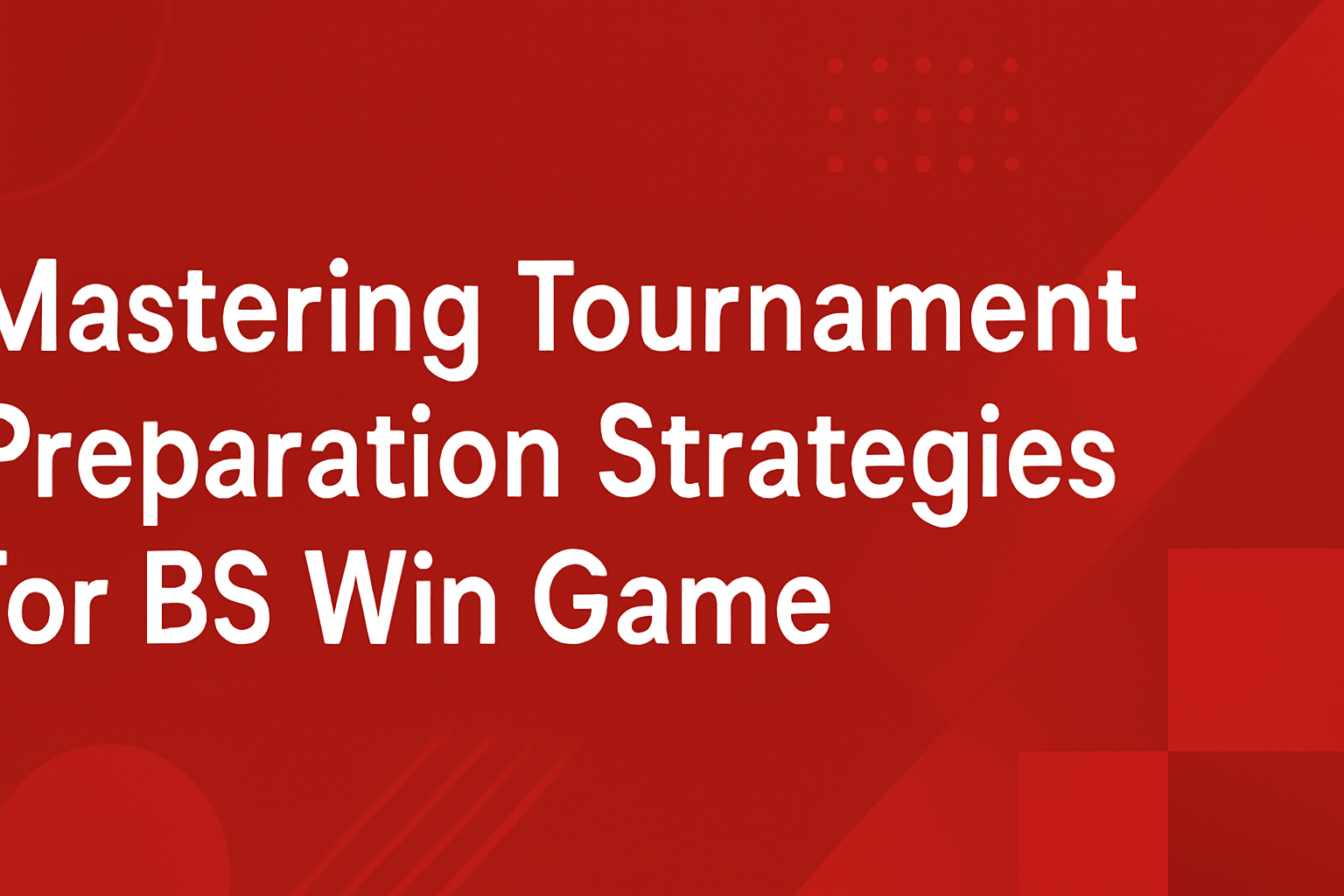 Mastering Tournament Preparation Strategies for BS Win Game